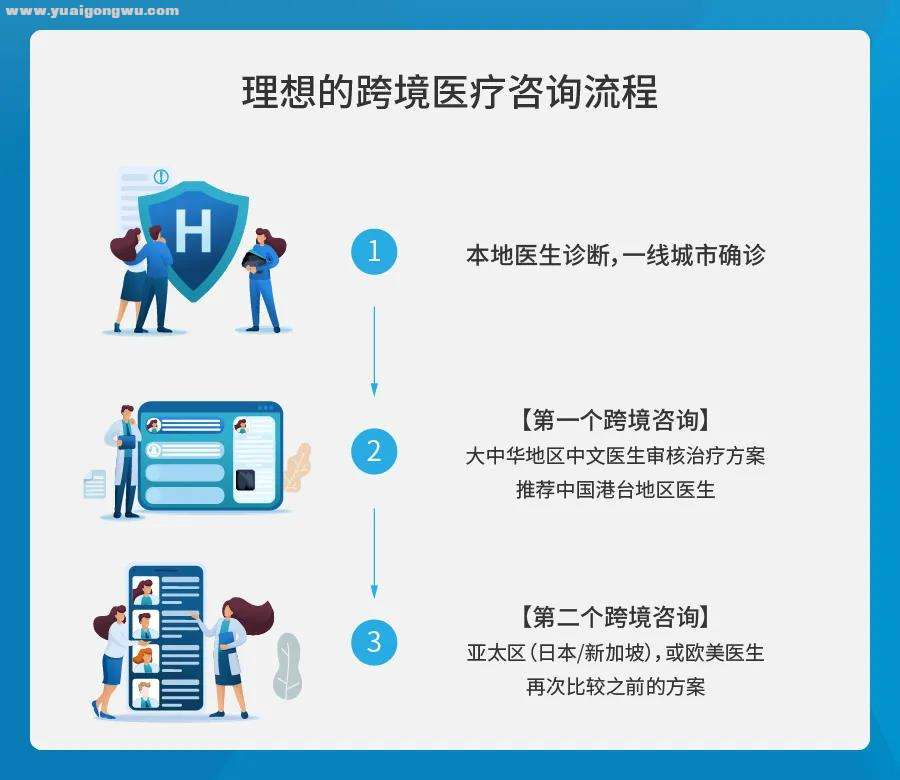 www.yuaigongwu.com

理想的跨境医疗咨询流程

H

1

本地医生诊断，一线城市确诊

2

【第一个跨境咨询】
大中华地区中文医生审核治疗方案
推荐中国港台地区医生

3

【第二个跨境咨询】
亚太区（日本/新加坡），或欧美医生
再次比较之前的方案